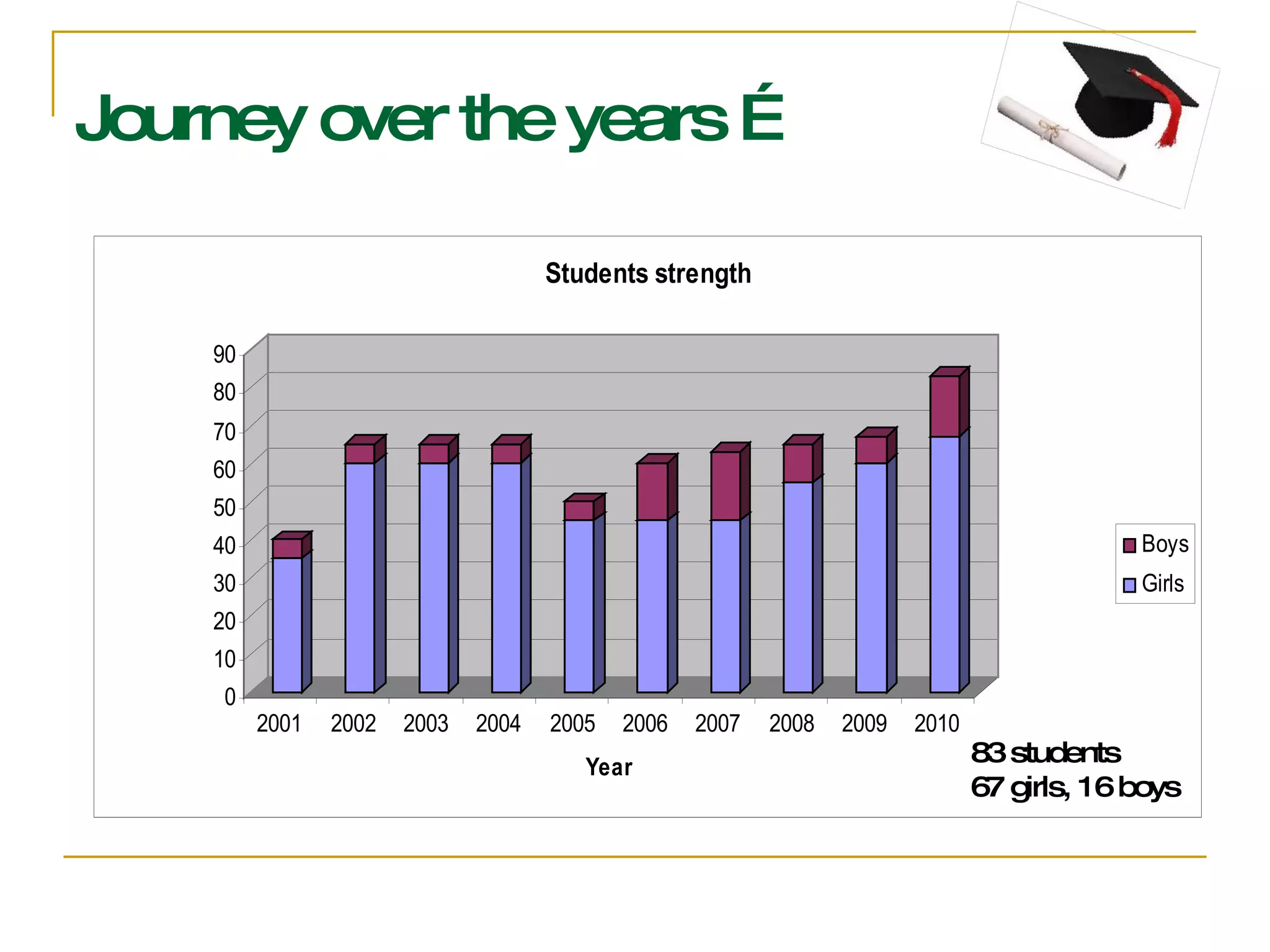 Journey over the years É

Students strength

90
80
70
60
50
40
30
20
10
0

2001 2002 2003 2004 2005 2006 2007 2008 2009 2010

Year

Boys
Girls

83 students
67 girls, 16 boys